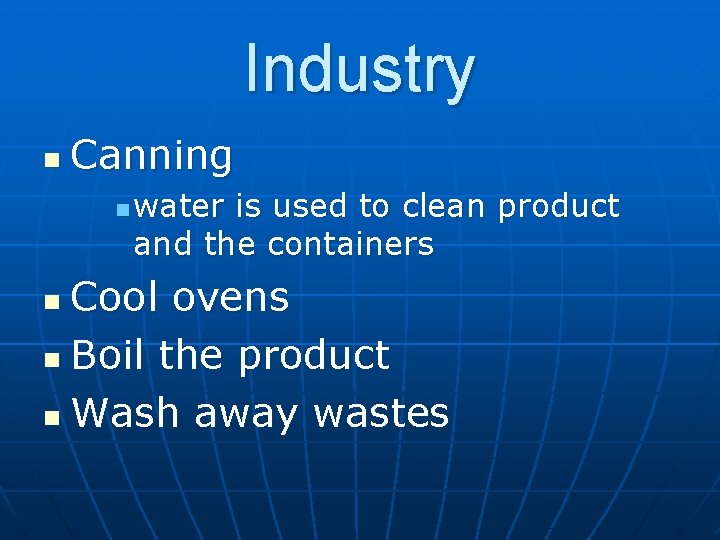 Industry

- Canning
  - water is used to clean product and the containers
- Cool ovens
- Boil the product
- Wash away wastes